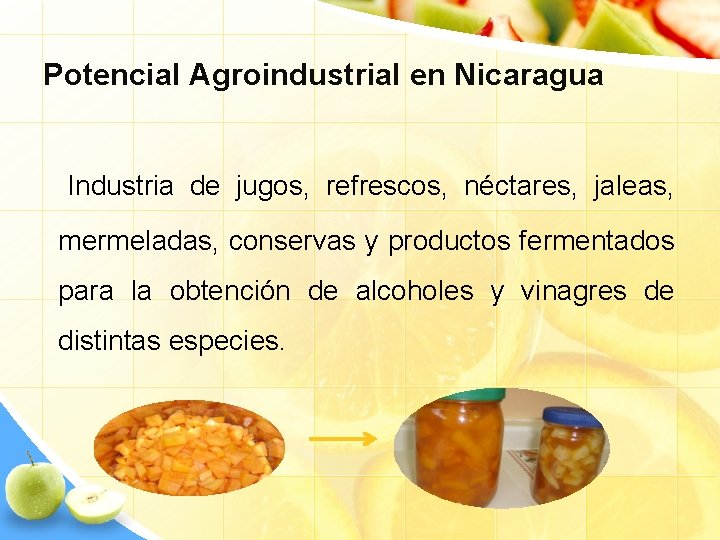 Potencial Agroindustrial en Nicaragua

Industria de jugos, refrescos, néctares, jaleas, mermeladas, conservas y productos fermentados para la obtención de alcoholes y vinagres de distintas especies.